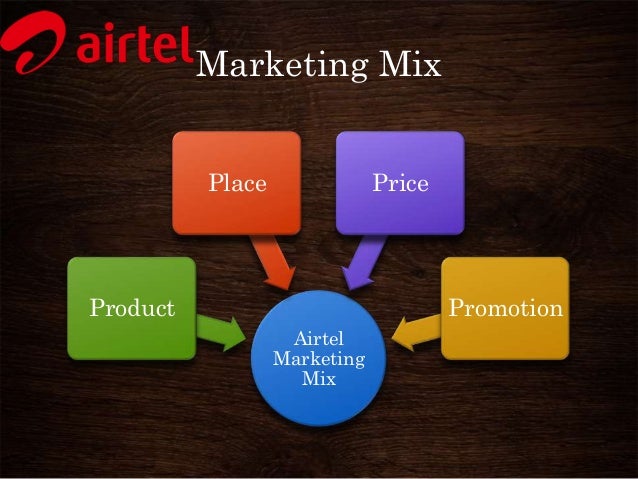 airtel Marketing Mix

Place

Price

Product

Promotion

Airtel Marketing Mix